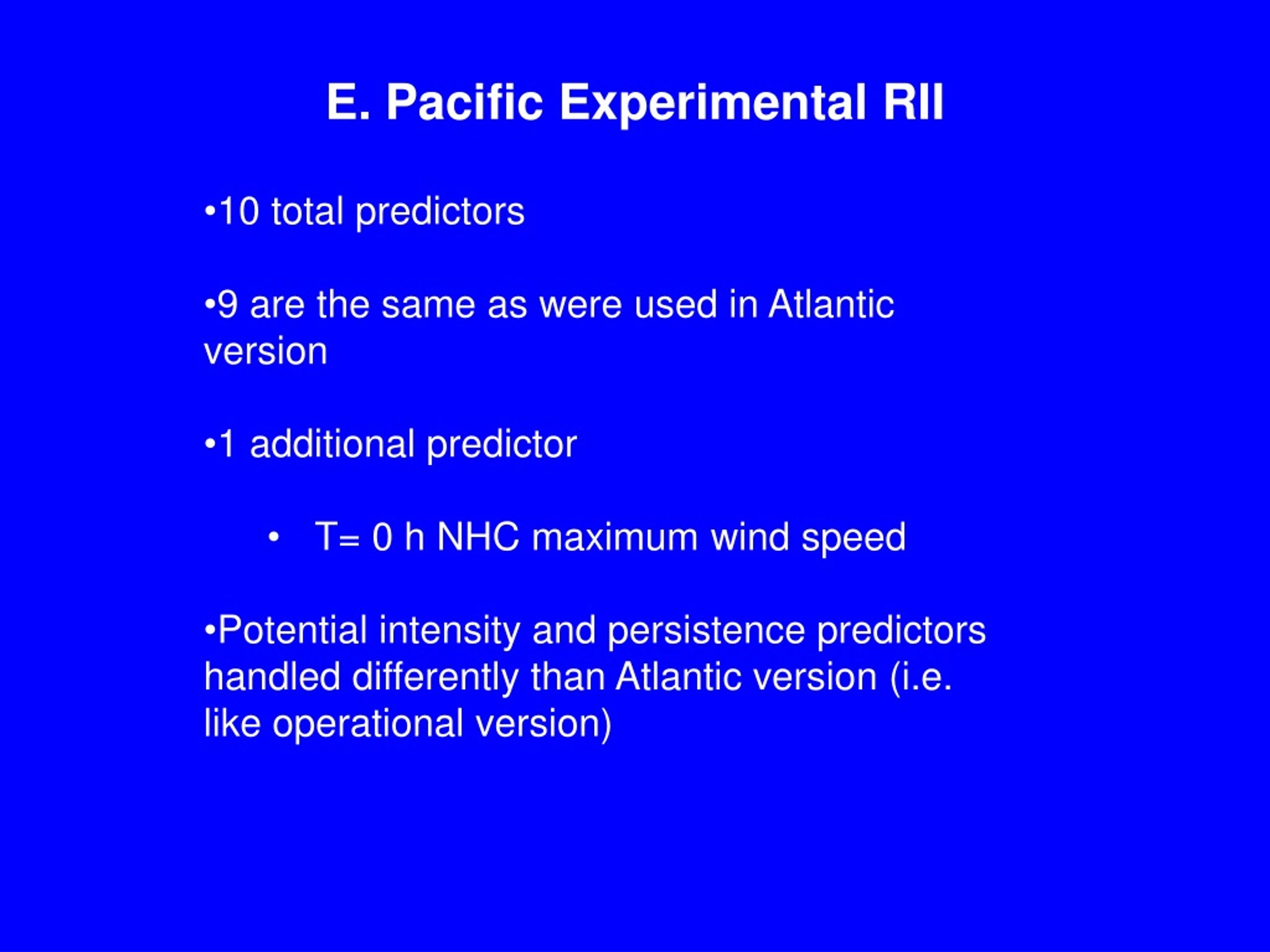 E. Pacific Experimental RII

•10 total predictors

•9 are the same as were used in Atlantic version

•1 additional predictor

• T= 0 h NHC maximum wind speed

•Potential intensity and persistence predictors handled differently than Atlantic version (i.e. like operational version)